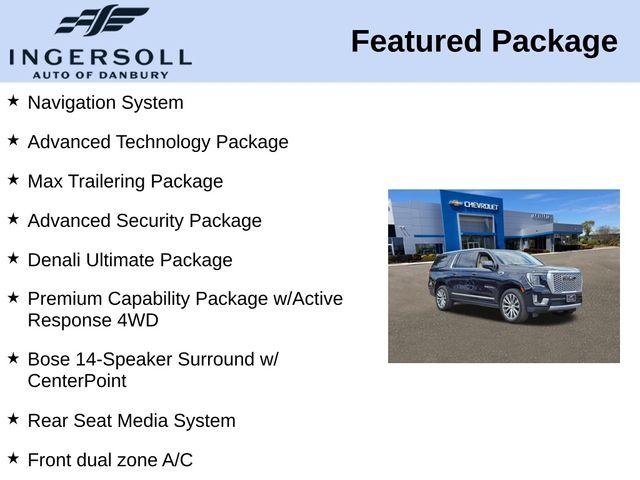 INGERSOLL
AUTO OF DANBURY

Featured Package

★ Navigation System

★ Advanced Technology Package

★ Max Trailering Package

★ Advanced Security Package

★ Denali Ultimate Package

★ Premium Capability Package w/Active Response 4WD

★ Bose 14-Speaker Surround w/ CenterPoint

★ Rear Seat Media System

★ Front dual zone A/C

CHEVROLET